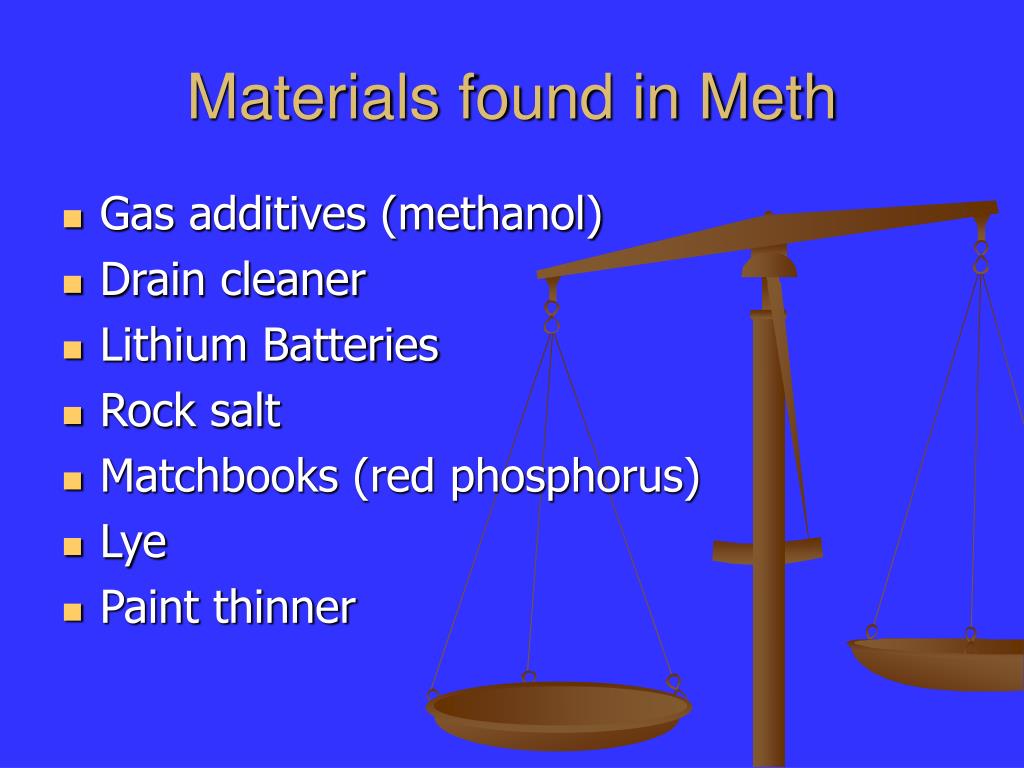 Materials found in Meth

- Gas additives (methanol)
- Drain cleaner
- Lithium Batteries
- Rock salt
- Matchbooks (red phosphorus)
- Lye
- Paint thinner